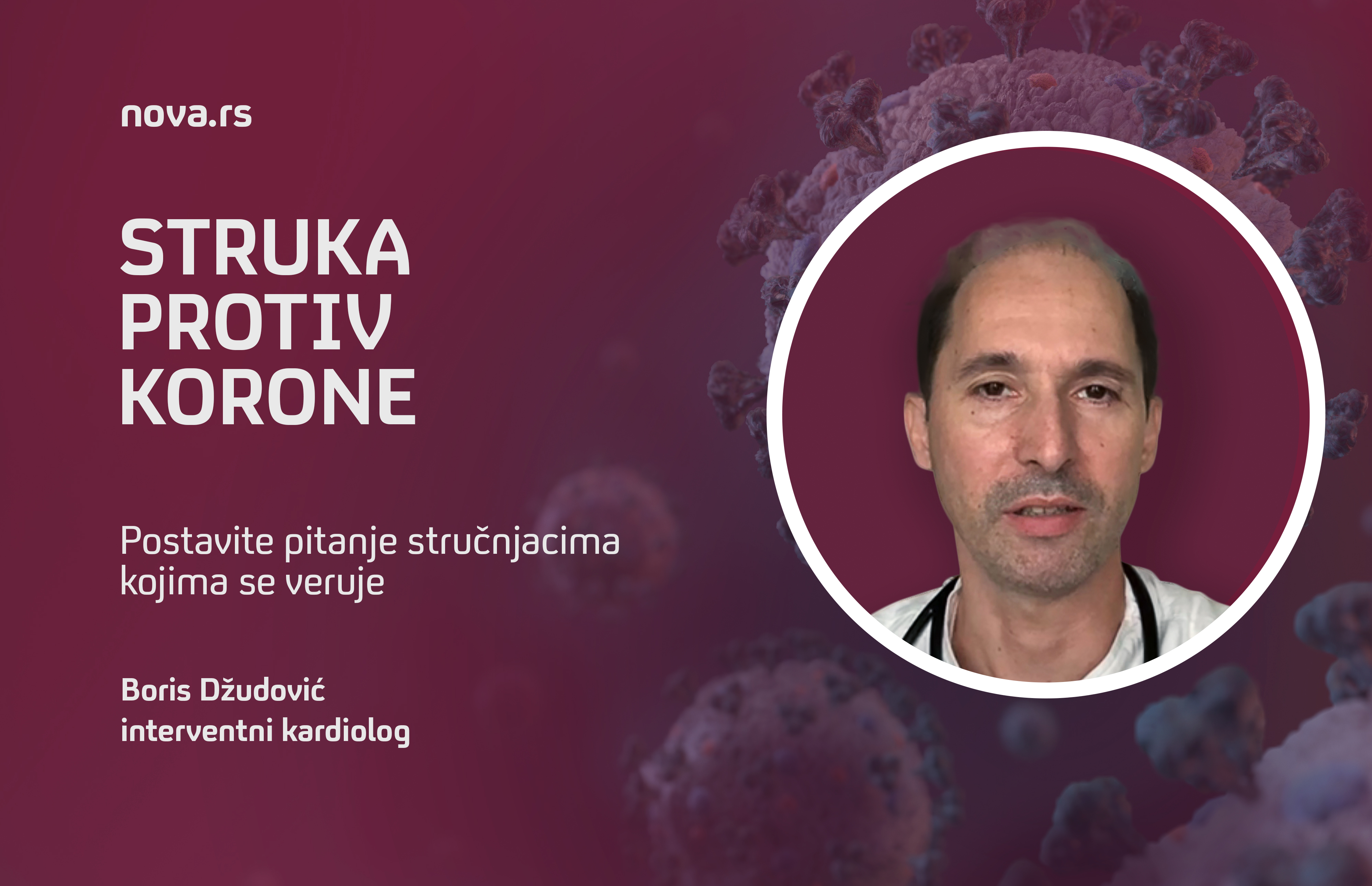 nova.rs

STRUKA
PROTIV
KORONE

Postavite pitanje stručnjacima kojima se veruje

Boris Džudović
interventni kardiolog